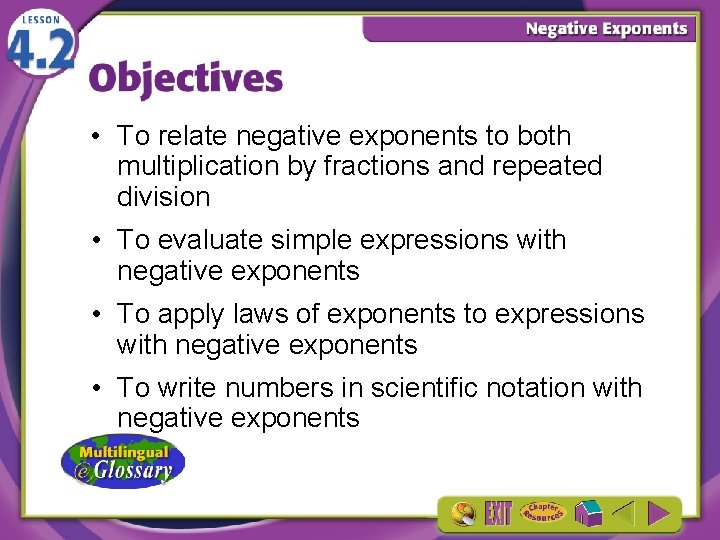 LESSON 4.2

Negative Exponents

Objectives

• To relate negative exponents to both multiplication by fractions and repeated division

• To evaluate simple expressions with negative exponents

• To apply laws of exponents to expressions with negative exponents

• To write numbers in scientific notation with negative exponents

Multilingual eGlossary

EXIT Chapter Resources